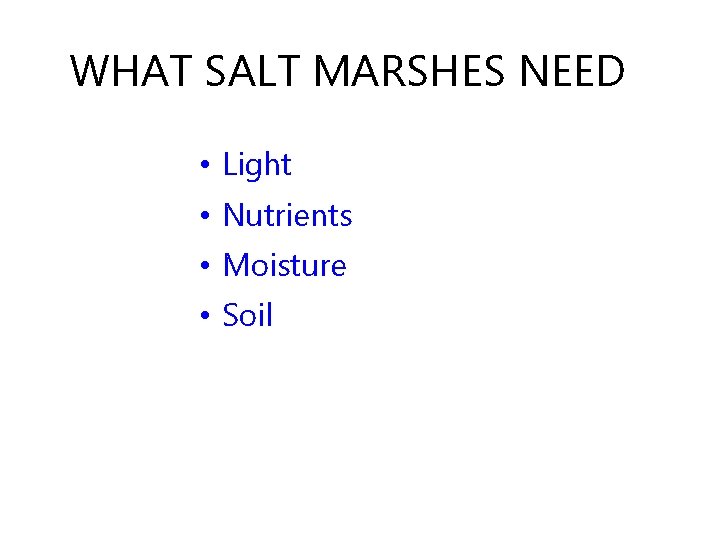 WHAT SALT MARSHES NEED

• Light
• Nutrients
• Moisture
• Soil